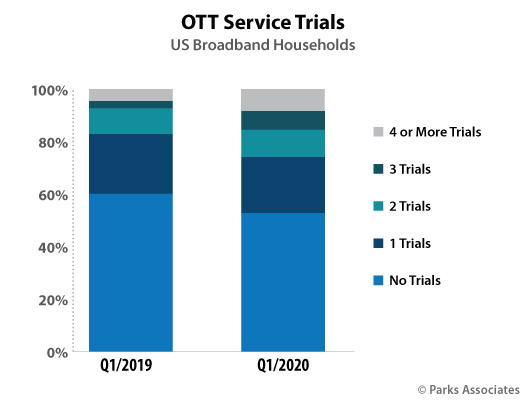 OTT Service Trials
US Broadband Households

100%
80%
60%
40%
20%
0%

Q1/2019
Q1/2020

4 or More Trials
3 Trials
2 Trials
1 Trials
No Trials

© Parks Associates